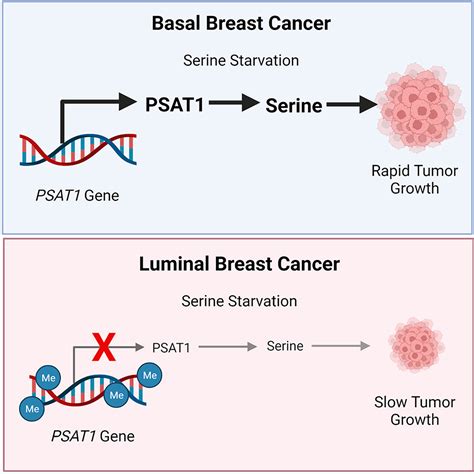 Basal Breast Cancer

Serine Starvation

PSAT1 Serine

PSAT1 Gene

Rapid Tumor Growth

Luminal Breast Cancer

Serine Starvation

X PSAT1 Serine

Me Me Me Me

PSAT1 Gene

Slow Tumor Growth